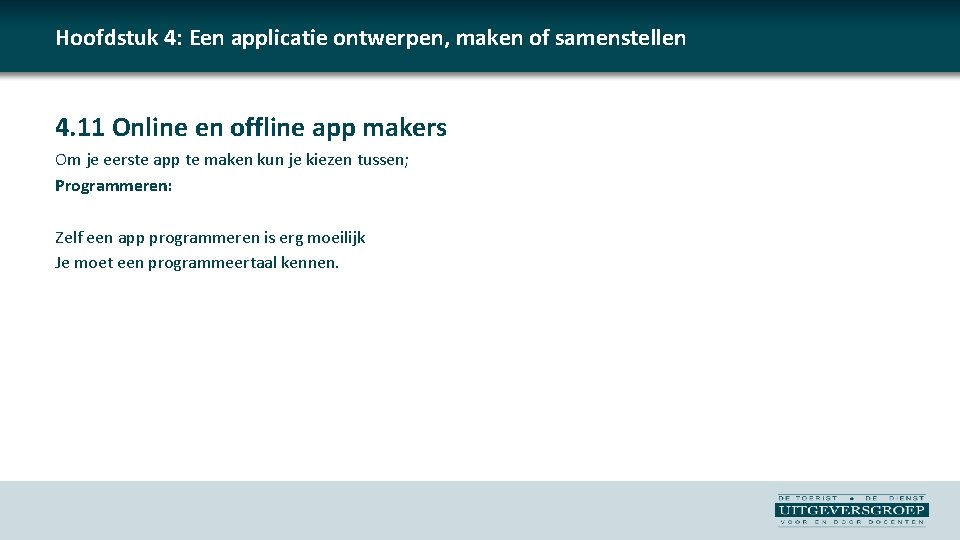 Hoofdstuk 4: Een applicatie ontwerpen, maken of samenstellen

4.11 Online en offline app makers

Om je eerste app te maken kun je kiezen tussen;
Programmeren:

Zelf een app programmeren is erg moeilijk
Je moet een programmeertaal kennen.

DE TOERIST • DE DIENST
UITGEVERSGROEP
VOOR EN DOOR DOCENTEN